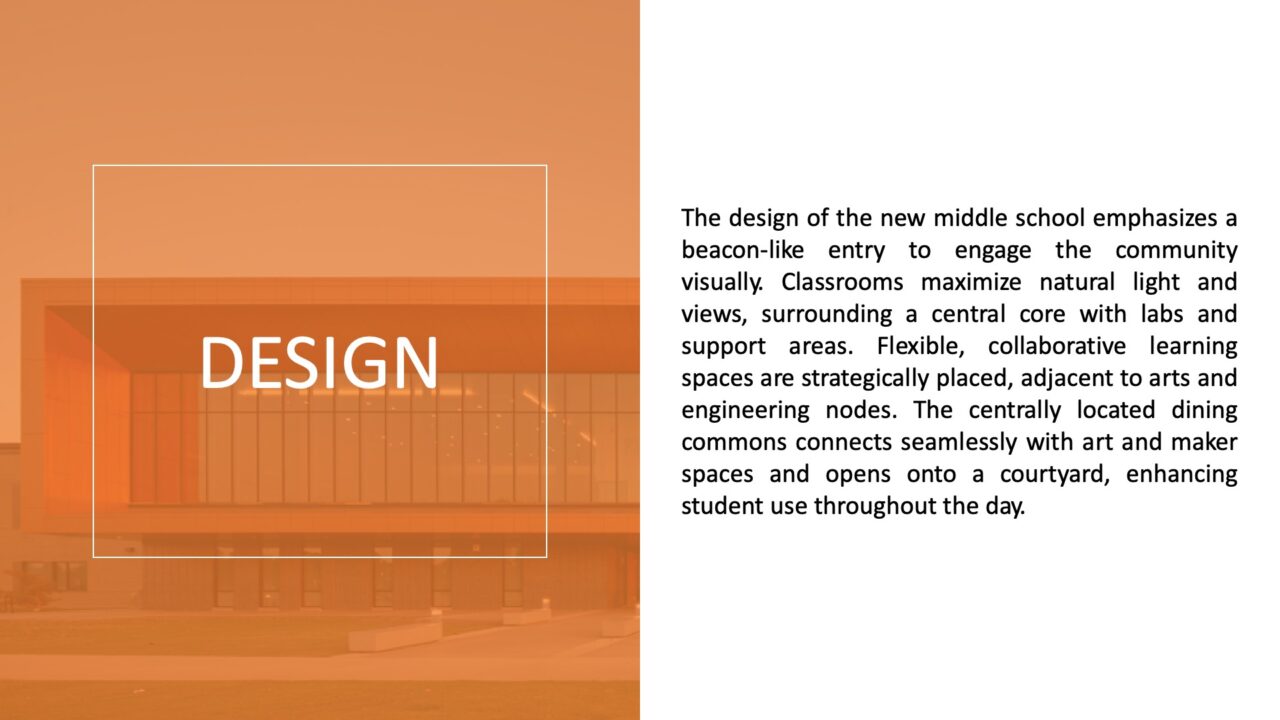 DESIGN

The design of the new middle school emphasizes a beacon-like entry to engage the community visually. Classrooms maximize natural light and views, surrounding a central core with labs and support areas. Flexible, collaborative learning spaces are strategically placed, adjacent to arts and engineering nodes. The centrally located dining commons connects seamlessly with art and maker spaces and opens onto a courtyard, enhancing student use throughout the day.